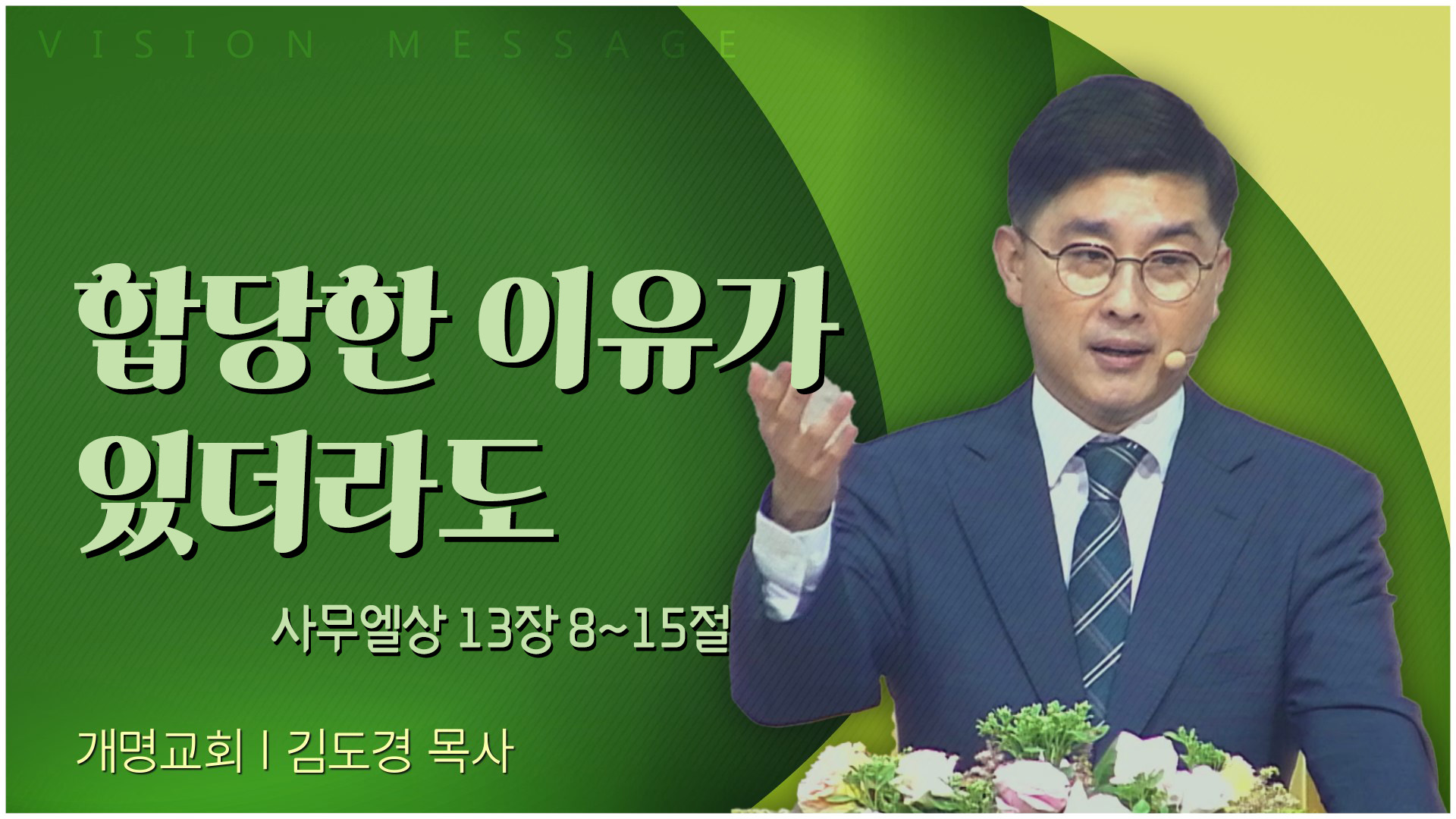 VISION MESSAGE

합당한 이유가 있더라도

사무엘상 13장 8~15절

개명교회 I 김도경 목사